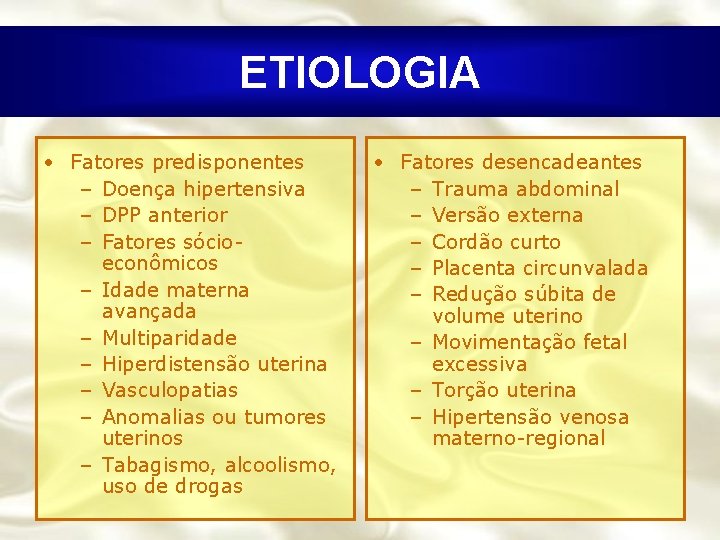 ETIOLOGIA

• Fatores predisponentes
– Doença hipertensiva
– DPP anterior
– Fatores sócio-econômicos
– Idade materna avançada
– Multiparidade
– Hiperdistensão uterina
– Vasculopatias
– Anomalias ou tumores uterinos
– Tabagismo, alcoolismo, uso de drogas

• Fatores desencadeantes
– Trauma abdominal
– Versão externa
– Cordão curto
– Placenta circunvalada
– Redução súbita de volume uterino
– Movimentação fetal excessiva
– Torção uterina
– Hipertensão venosa materno-regional